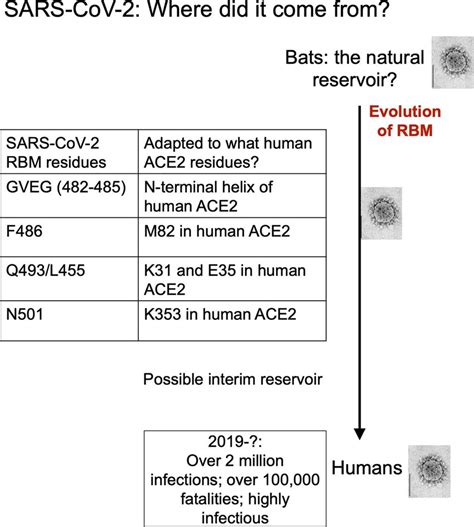 SARS-CoV-2: Where did it come from?

Bats: the natural reservoir?

Evolution of RBM

| SARS-CoV-2 RBM residues | Adapted to what human ACE2 residues? |
|---|---|
| GVEG (482-485) | N-terminal helix of human ACE2 |
| F486 | M82 in human ACE2 |
| Q493/L455 | K31 and E35 in human ACE2 |
| N501 | K353 in human ACE2 |

Possible interim reservoir

2019-?:
Over 2 million infections; over 100,000 fatalities; highly infectious

Humans